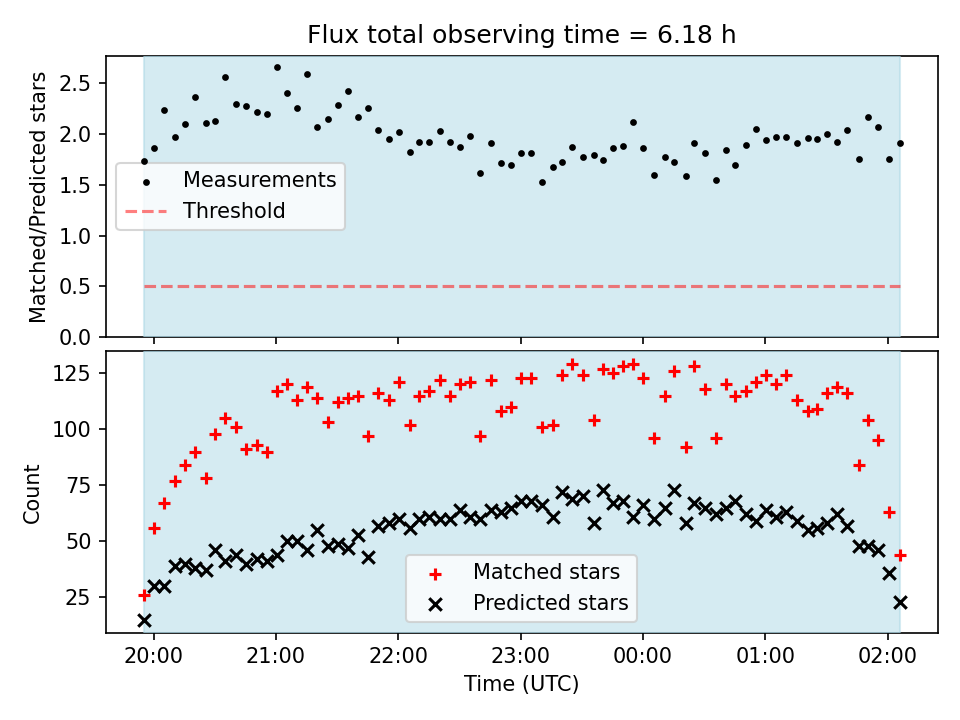 Flux total observing time = 6.18 h

Matched/Predicted stars

2.5
2.0
1.5
1.0
0.5
0.0

Measurements
Threshold

Count

125
100
75
50
25

Matched stars
Predicted stars

20:00
21:00
22:00
23:00
00:00
01:00
02:00

Time (UTC)